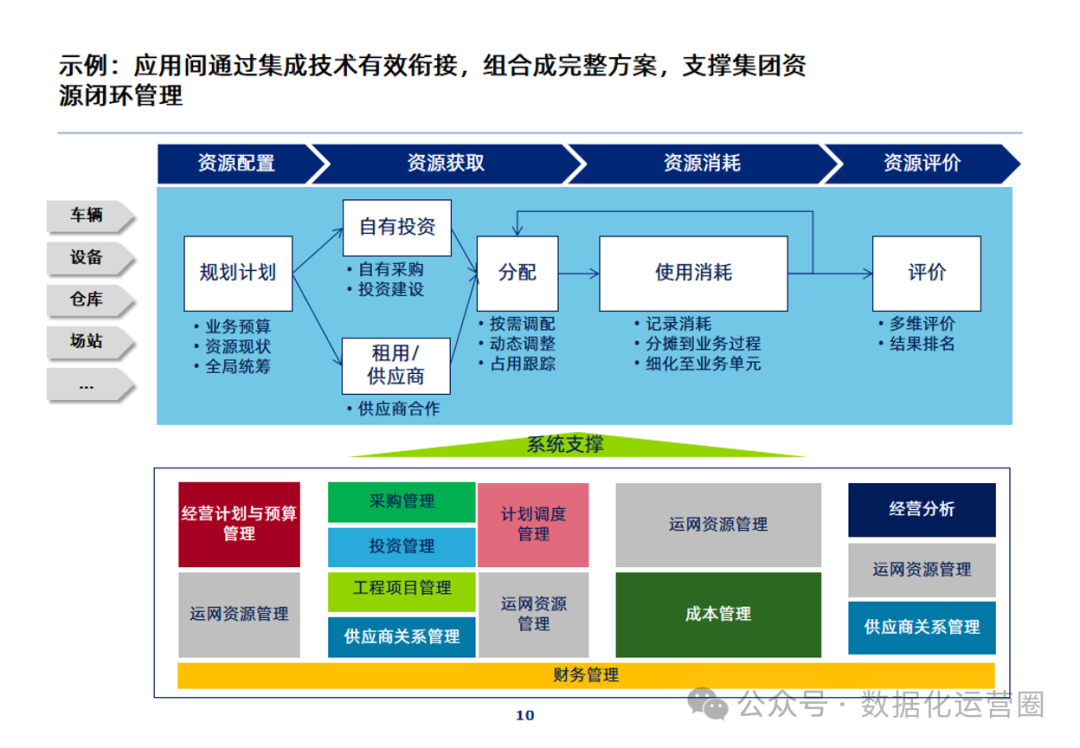 示例：应用间通过集成技术有效衔接，组合成完整方案，支撑集团资源闭环管理

资源配置
资源获取
资源消耗
资源评价

车辆
设备
仓库
场站
...

规划计划
• 业务预算
• 资源现状
• 全局统筹

自有投资
• 自有采购
• 投资建设

租用/供应商
• 供应商合作

分配
• 按需调配
• 动态调整
• 占用跟踪

使用消耗
• 记录消耗
• 分摊到业务过程
• 细化至业务单元

评价
• 多维评价
• 结果排名

系统支撑

经营计划与预算管理
运网资源管理
采购管理
投资管理
工程项目管理
供应商关系管理
计划调度管理
运网资源管理
运网资源管理
成本管理
经营分析
运网资源管理
供应商关系管理
财务管理

10

公众号 · 数据化运营圈